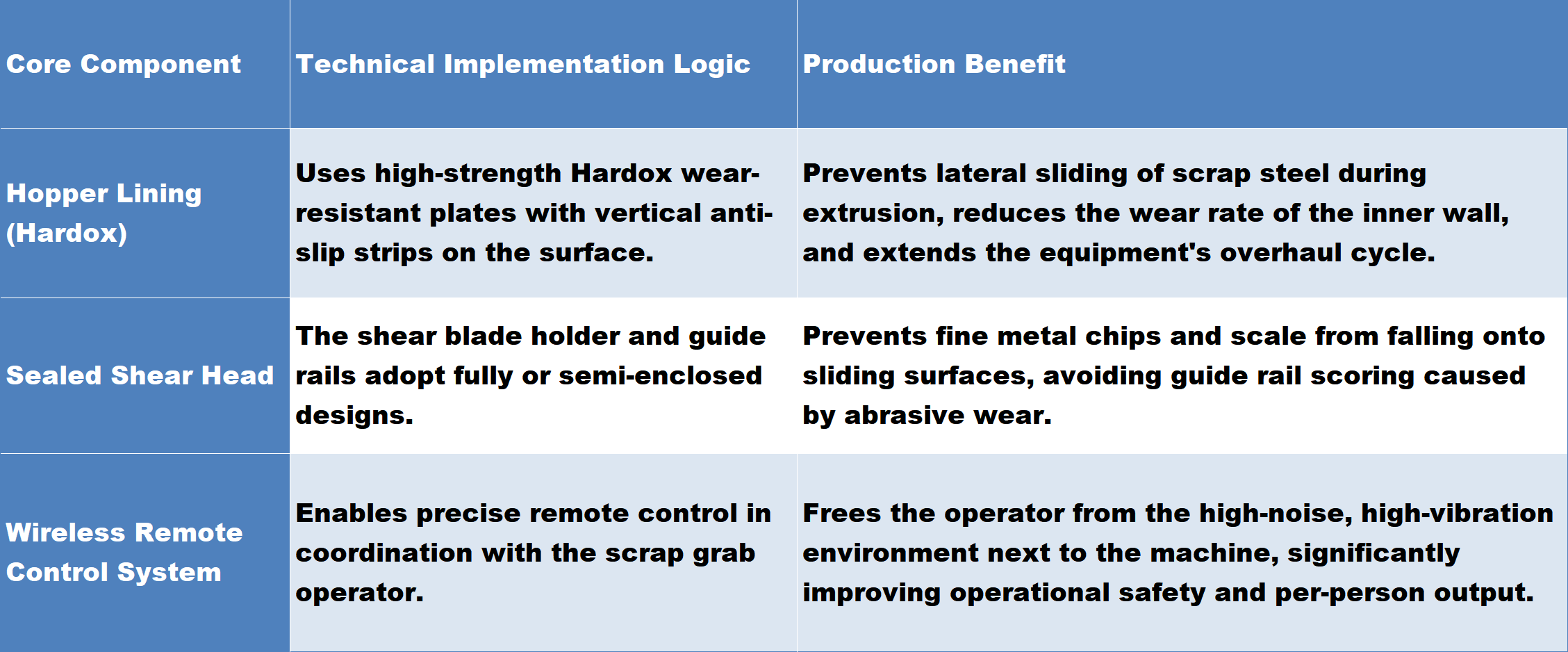 | Core Component | Technical Implementation Logic | Production Benefit |
|---|---|---|
| Hopper Lining (Hardox) | Uses high-strength Hardox wear-resistant plates with vertical anti-slip strips on the surface. | Prevents lateral sliding of scrap steel during extrusion, reduces the wear rate of the inner wall, and extends the equipment's overhaul cycle. |
| Sealed Shear Head | The shear blade holder and guide rails adopt fully or semi-enclosed designs. | Prevents fine metal chips and scale from falling onto sliding surfaces, avoiding guide rail scoring caused by abrasive wear. |
| Wireless Remote Control System | Enables precise remote control in coordination with the scrap grab operator. | Frees the operator from the high-noise, high-vibration environment next to the machine, significantly improving operational safety and per-person output. |